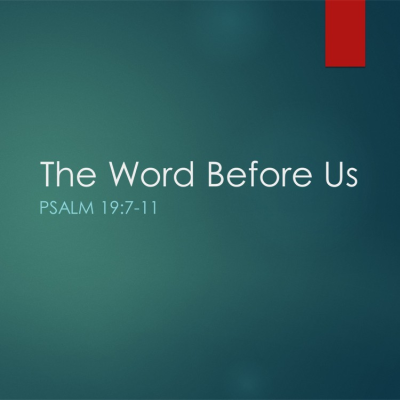 The Word Before Us

PSALM 19:7-11